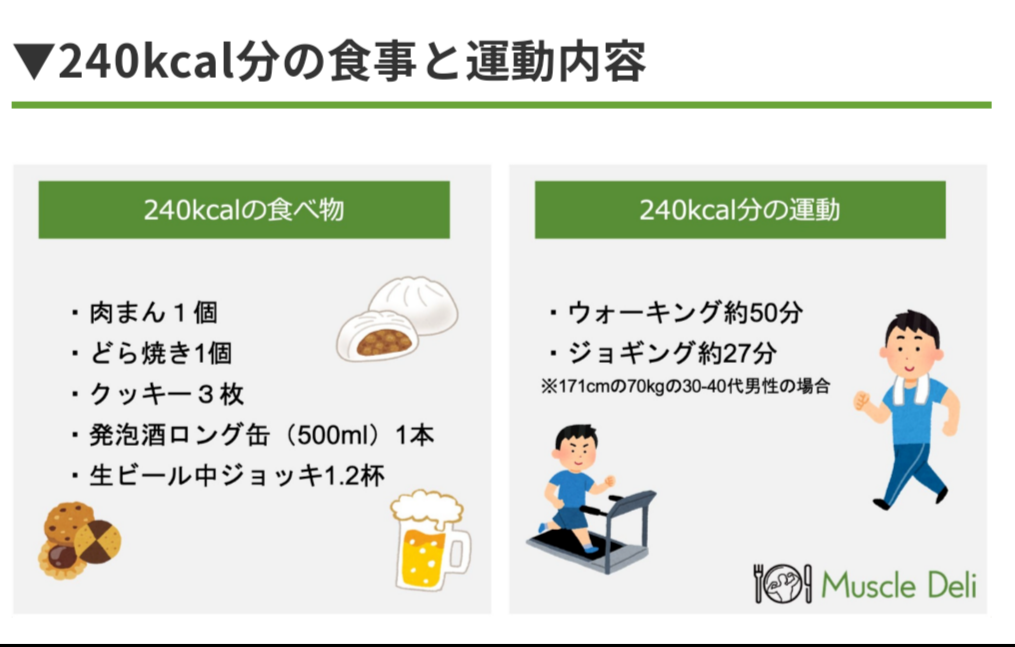 ▼240kcal分の食事と運動内容

240kcalの食べ物

・肉まん１個
・どら焼き1個
・クッキー３枚
・発泡酒ロング缶（500ml）1本
・生ビール中ジョッキ1.2杯

240kcal分の運動

・ウォーキング約50分
・ジョギング約27分
※171cmの70kgの30-40代男性の場合

Muscle Deli